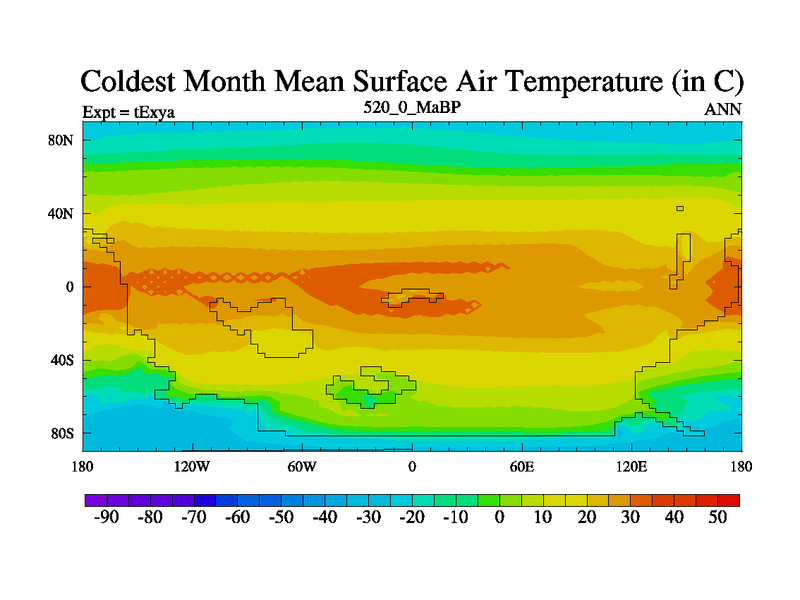 Coldest Month Mean Surface Air Temperature (in C)

Expt = tExya

520_0_MaBP

ANN

80N
40N
0
40S
80S

180
120W
60W
0
60E
120E
180

-90 -80 -70 -60 -50 -40 -30 -20 -10 0 10 20 30 40 50